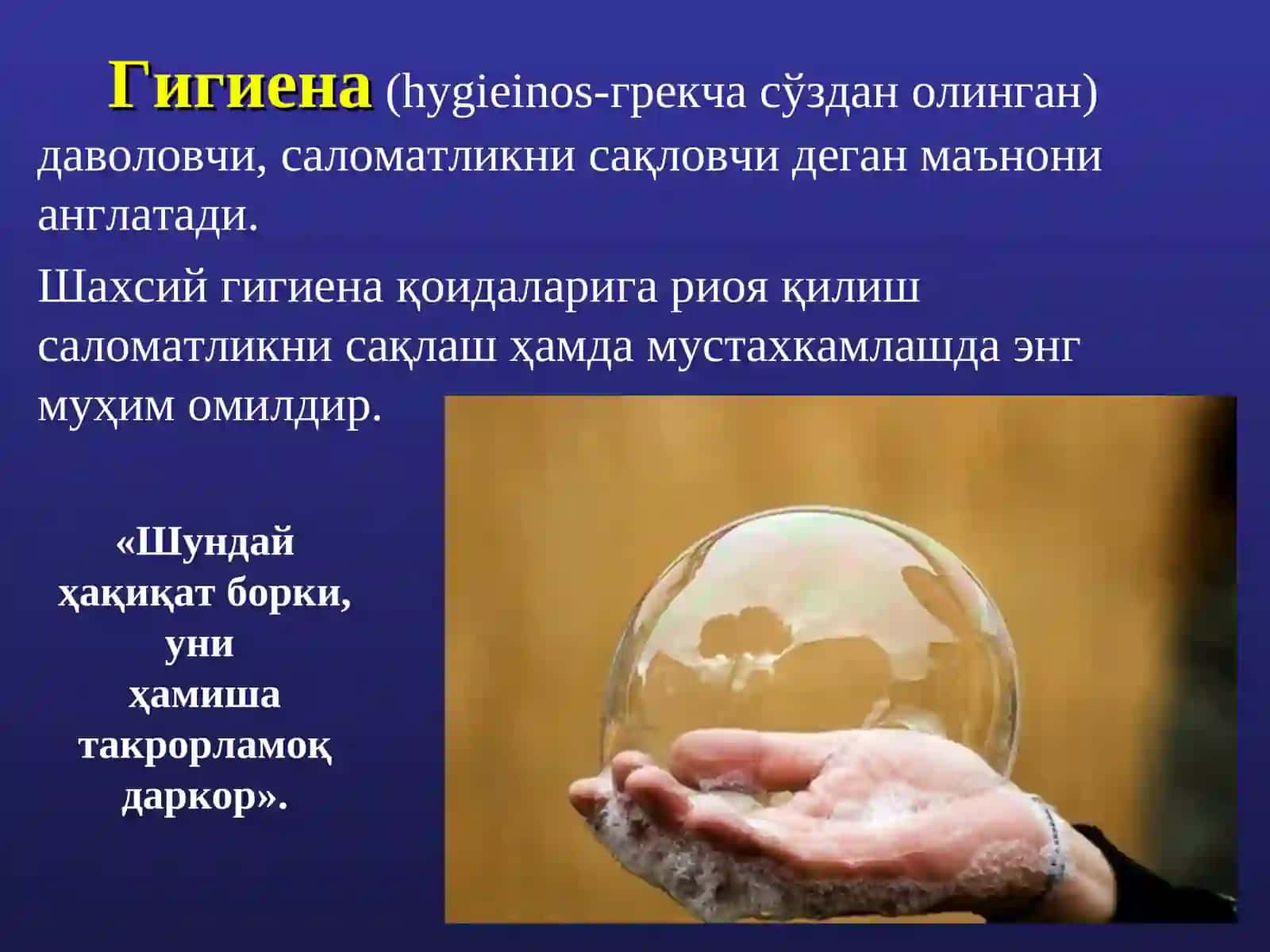 Гигиена (hygieinos-грекча сўздан олинган) даволовчи, саломатликни сақловчи деган маънони англатади.

Шахсий гигиена қоидаларига риоя қилиш саломатликни сақлаш ҳамда мустахкамлашда энг муҳим омилдир.

«Шундай ҳақиқат борки, уни ҳамиша такрорламоқ даркор».